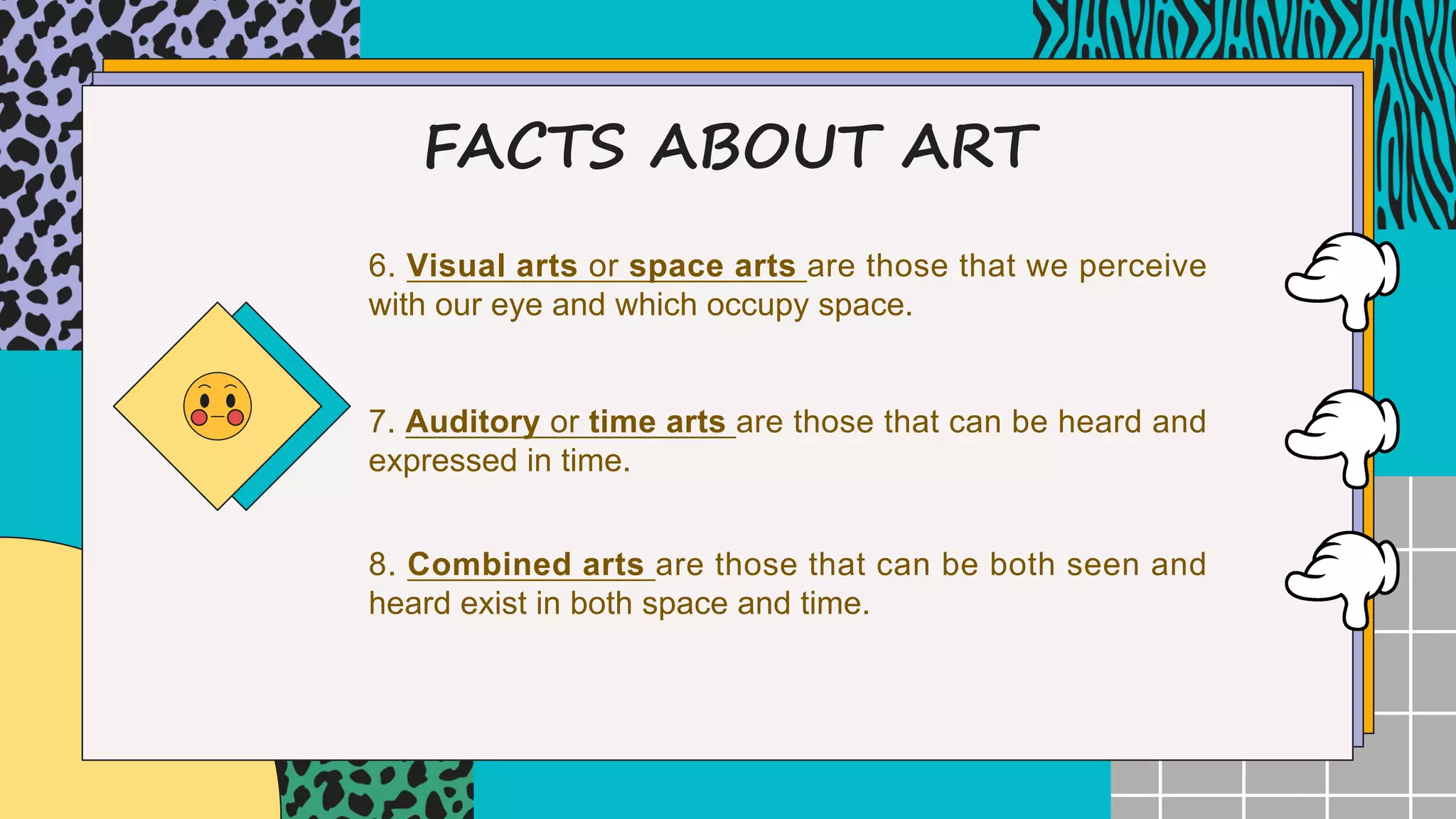 FACTS ABOUT ART

6. Visual arts or space arts are those that we perceive with our eye and which occupy space.

7. Auditory or time arts are those that can be heard and expressed in time.

8. Combined arts are those that can be both seen and heard exist in both space and time.